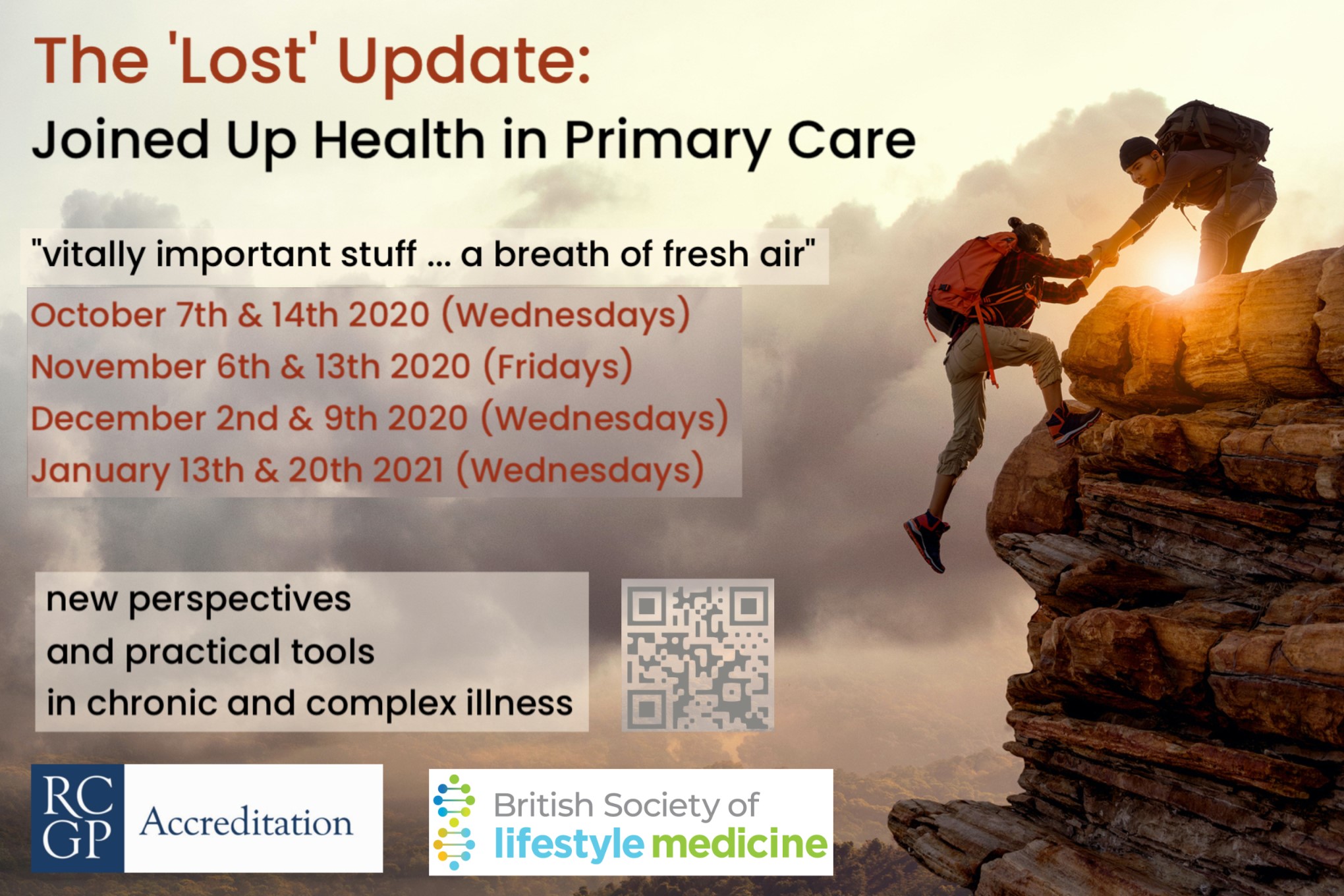 The 'Lost' Update:
Joined Up Health in Primary Care

"vitally important stuff ... a breath of fresh air"

October 7th & 14th 2020 (Wednesdays)
November 6th & 13th 2020 (Fridays)
December 2nd & 9th 2020 (Wednesdays)
January 13th & 20th 2021 (Wednesdays)

new perspectives
and practical tools
in chronic and complex illness

RC
GP
Accreditation

British Society of
lifestyle medicine